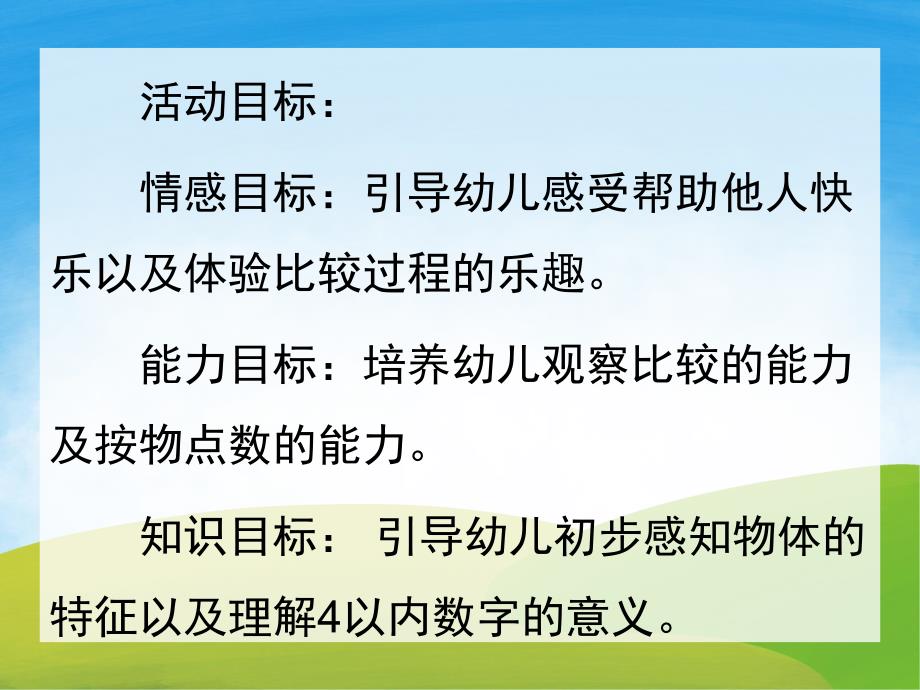 活动目标：

情感目标：引导幼儿感受帮助他人快乐以及体验比较过程的乐趣。

能力目标：培养幼儿观察比较的能力及按物点数的能力。

知识目标： 引导幼儿初步感知物体的特征以及理解4以内数字的意义。